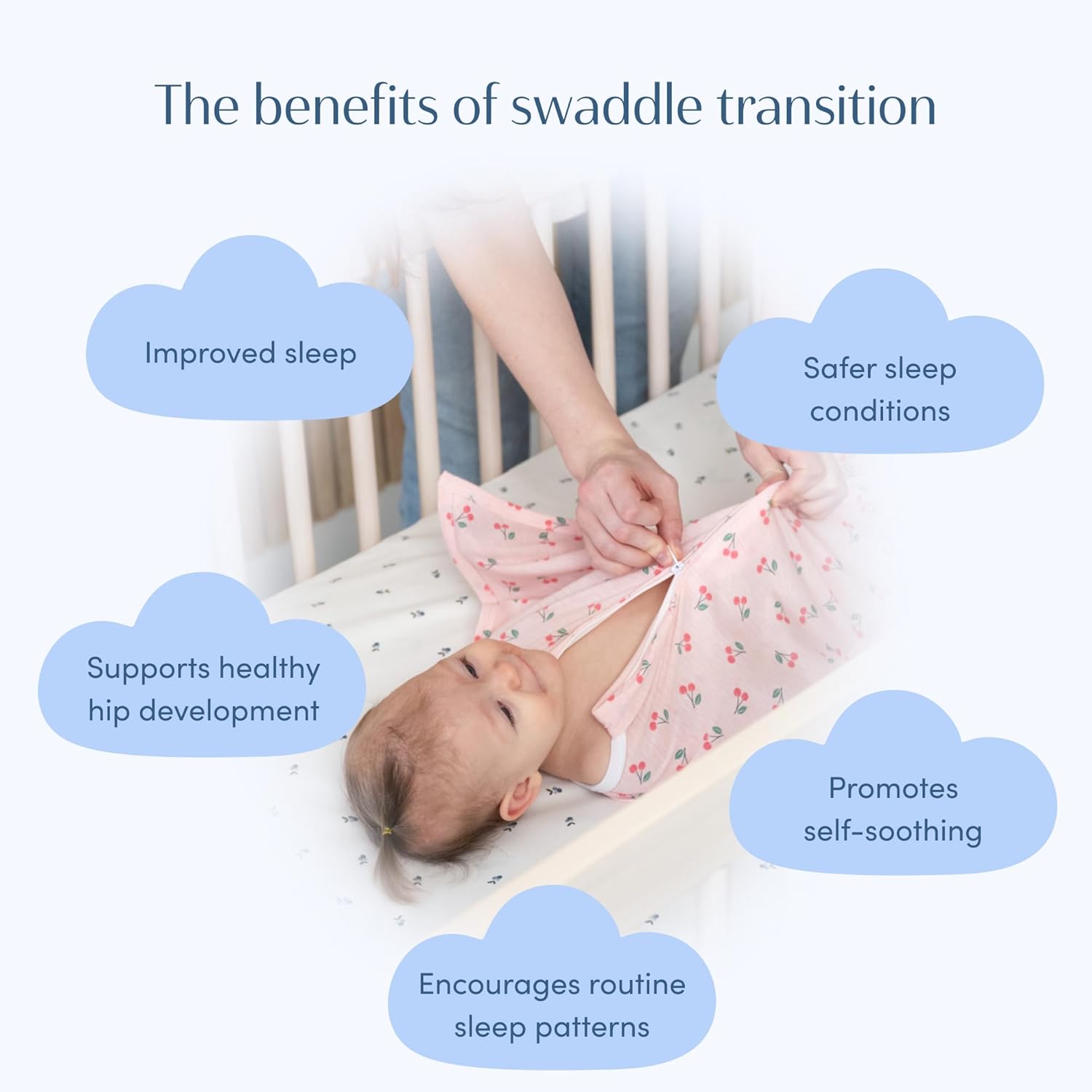 The benefits of swaddle transition

Improved sleep

Safer sleep conditions

Supports healthy hip development

Promotes self-soothing

Encourages routine sleep patterns